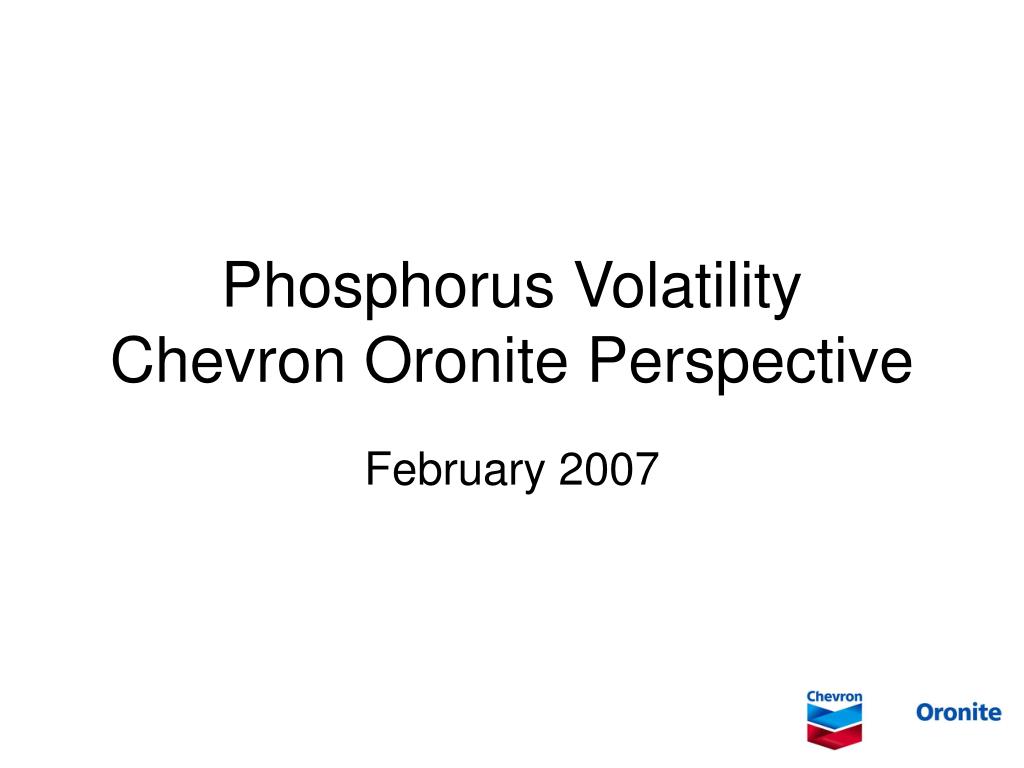 Phosphorus Volatility
Chevron Oronite Perspective

February 2007

Chevron

Oronite